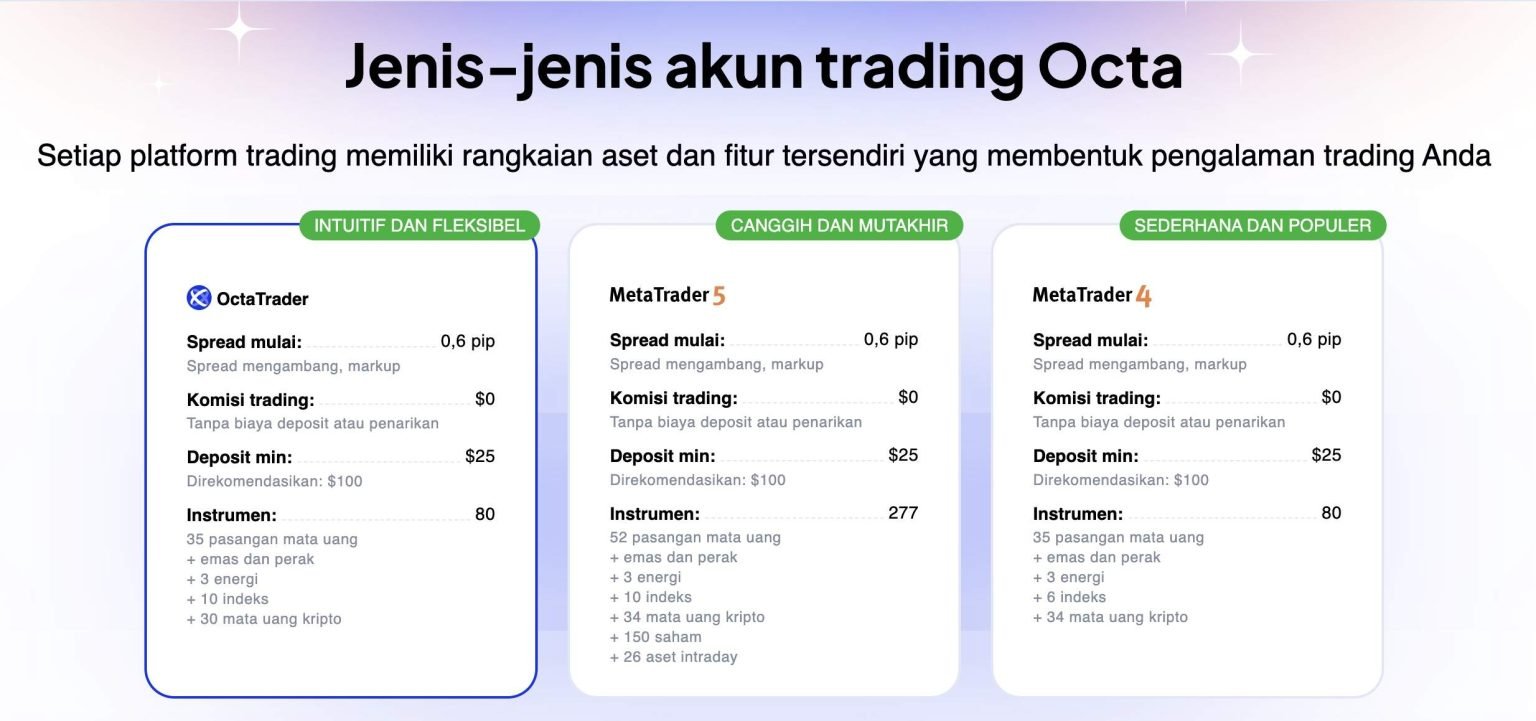 Jenis-jenis akun trading Octa

Setiap platform trading memiliki rangkaian aset dan fitur tersendiri yang membentuk pengalaman trading Anda

INTUITIF DAN FLEKSIBEL

OctaTrader

Spread mulai: 0,6 pip
Spread mengambang, markup

Komisi trading: $0
Tanpa biaya deposit atau penarikan

Deposit min: $25
Direkomendasikan: $100

Instrumen: 80
35 pasangan mata uang
+ emas dan perak
+ 3 energi
+ 10 indeks
+ 30 mata uang kripto

CANGGIH DAN MUTAKHIR

MetaTrader 5

Spread mulai: 0,6 pip
Spread mengambang, markup

Komisi trading: $0
Tanpa biaya deposit atau penarikan

Deposit min: $25
Direkomendasikan: $100

Instrumen: 277
52 pasangan mata uang
+ emas dan perak
+ 3 energi
+ 10 indeks
+ 34 mata uang kripto
+ 150 saham
+ 26 aset intraday

SEDERHANA DAN POPULER

MetaTrader 4

Spread mulai: 0,6 pip
Spread mengambang, markup

Komisi trading: $0
Tanpa biaya deposit atau penarikan

Deposit min: $25
Direkomendasikan: $100

Instrumen: 80
35 pasangan mata uang
+ emas dan perak
+ 3 energi
+ 6 indeks
+ 34 mata uang kripto